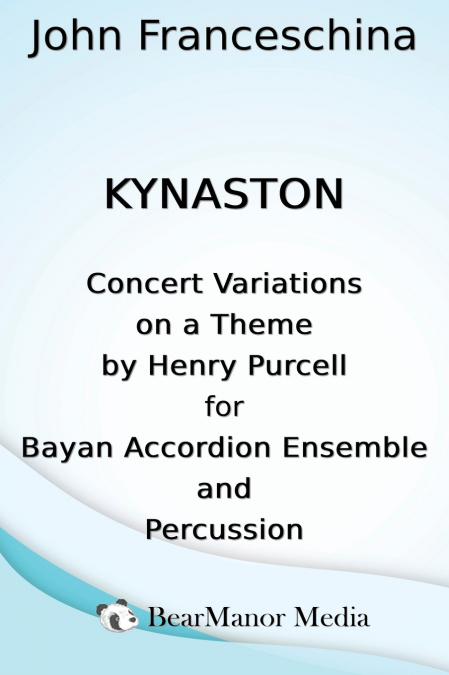 John Franceschina

KYNASTON

Concert Variations on a Theme by Henry Purcell for Bayan Accordion Ensemble and Percussion

BearManor Media